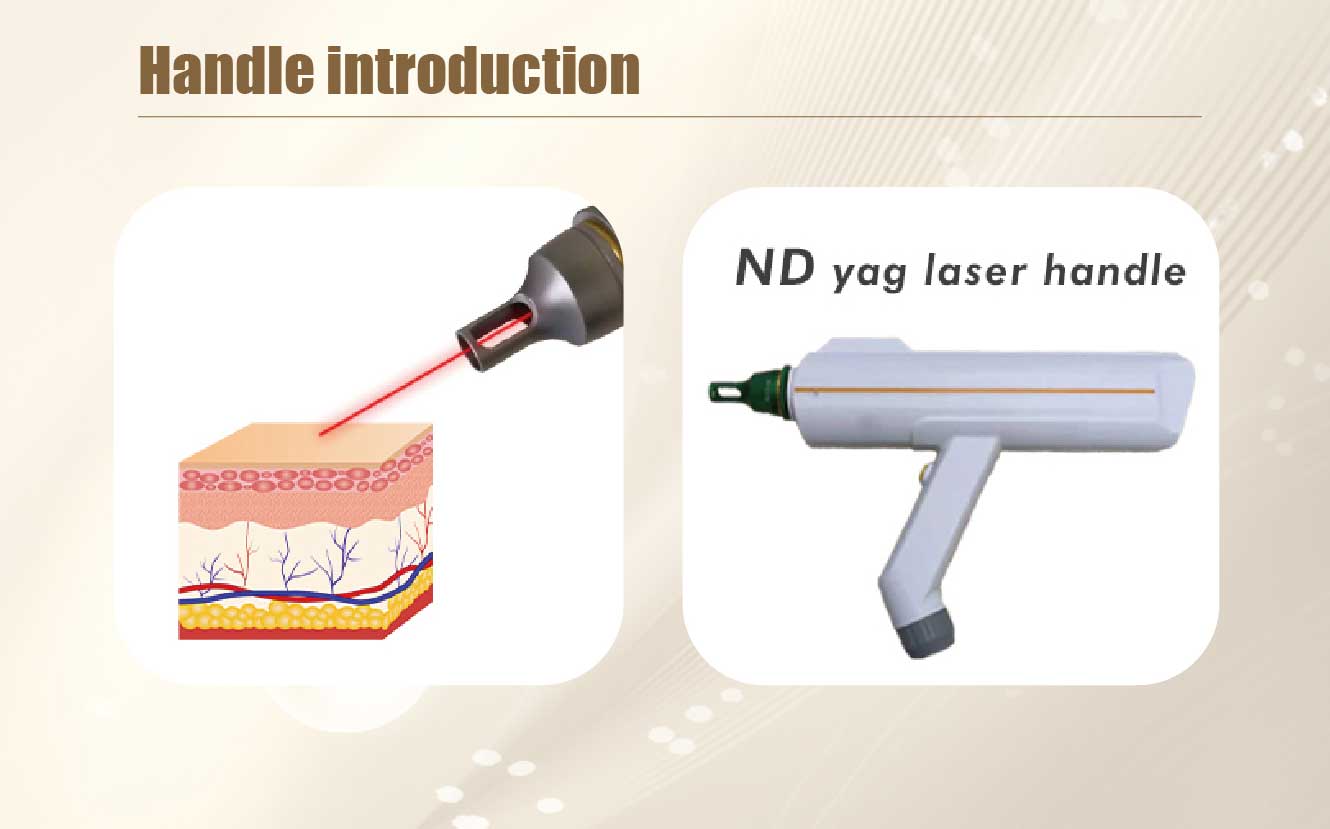 Handle introduction

ND yag laser handle